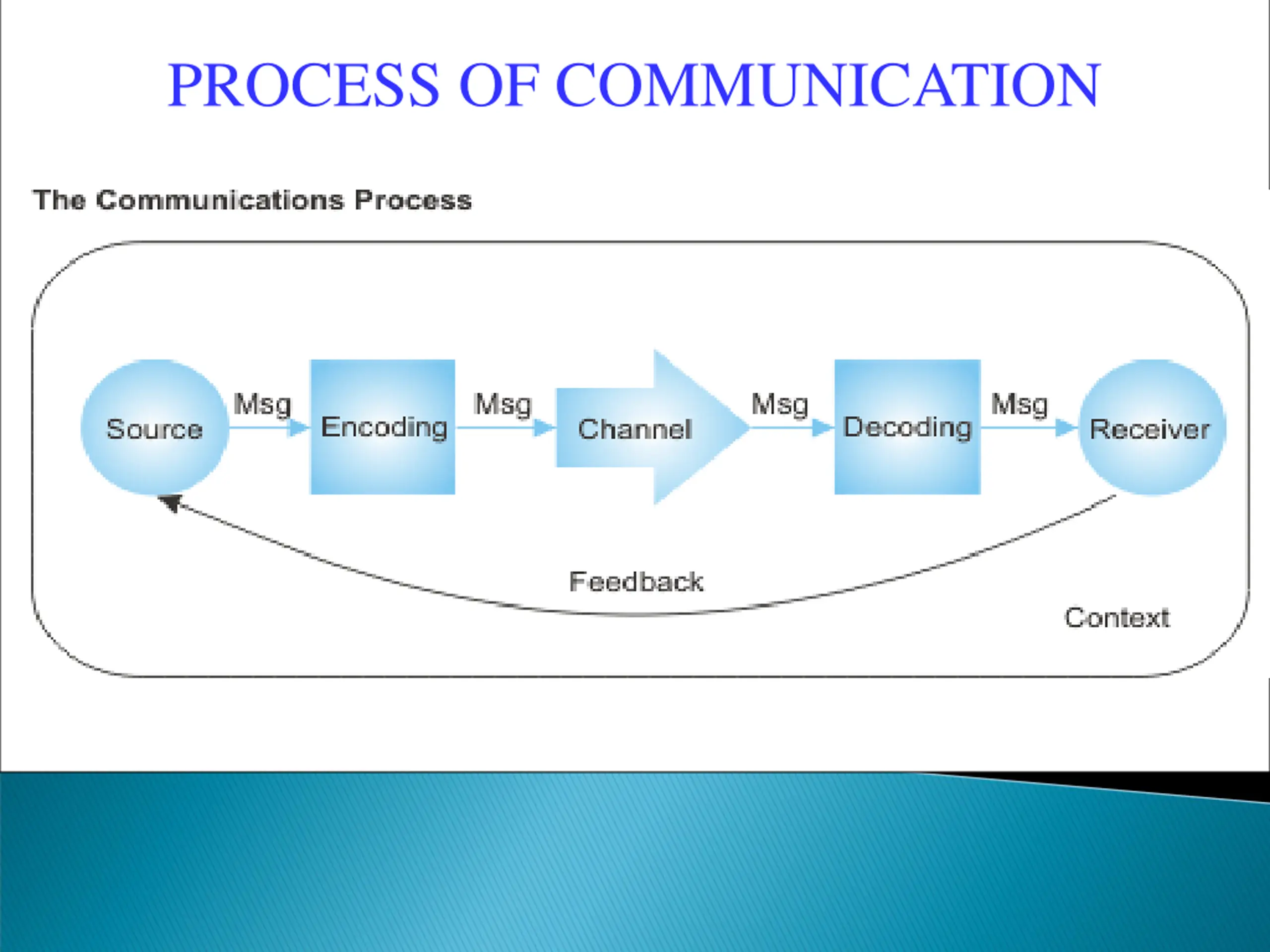 PROCESS OF COMMUNICATION

The Communications Process

Source
Msg
Encoding
Msg
Channel
Msg
Decoding
Msg
Receiver

Feedback

Context